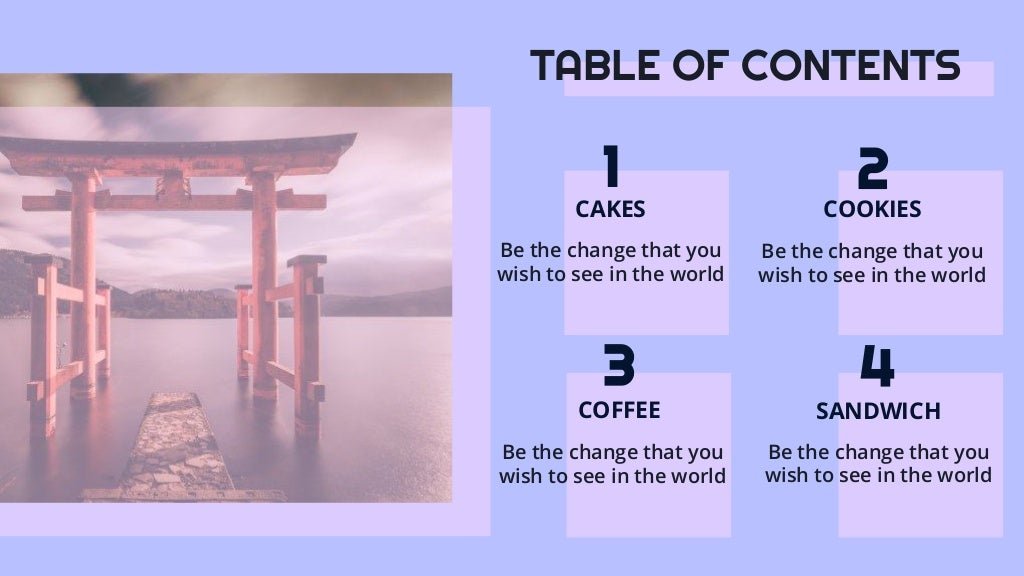 TABLE OF CONTENTS

1
CAKES
Be the change that you wish to see in the world

2
COOKIES
Be the change that you wish to see in the world

3
COFFEE
Be the change that you wish to see in the world

4
SANDWICH
Be the change that you wish to see in the world